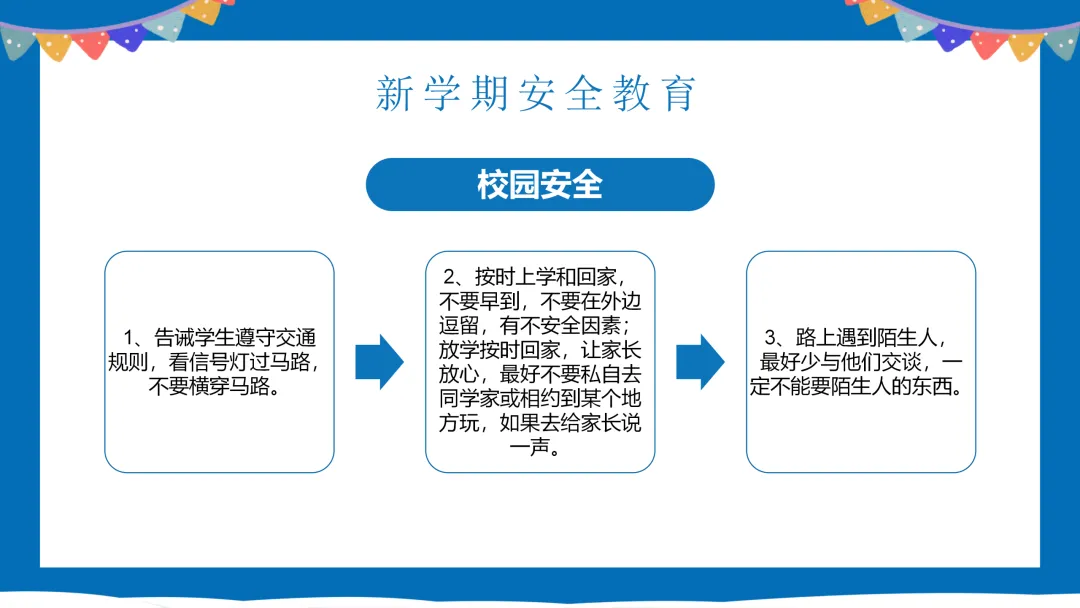 新学期安全教育

校园安全

1、告诫学生遵守交通规则，看信号灯过马路，不要横穿马路。

2、按时上学和回家，不要早到，不要在外边逗留，有不安全因素；放学按时回家，让家长放心，最好不要私自去同学家或相约到某个地方玩，如果去给家长说一声。

3、路上遇到陌生人，最好少与他们交谈，一定不能要陌生人的东西。